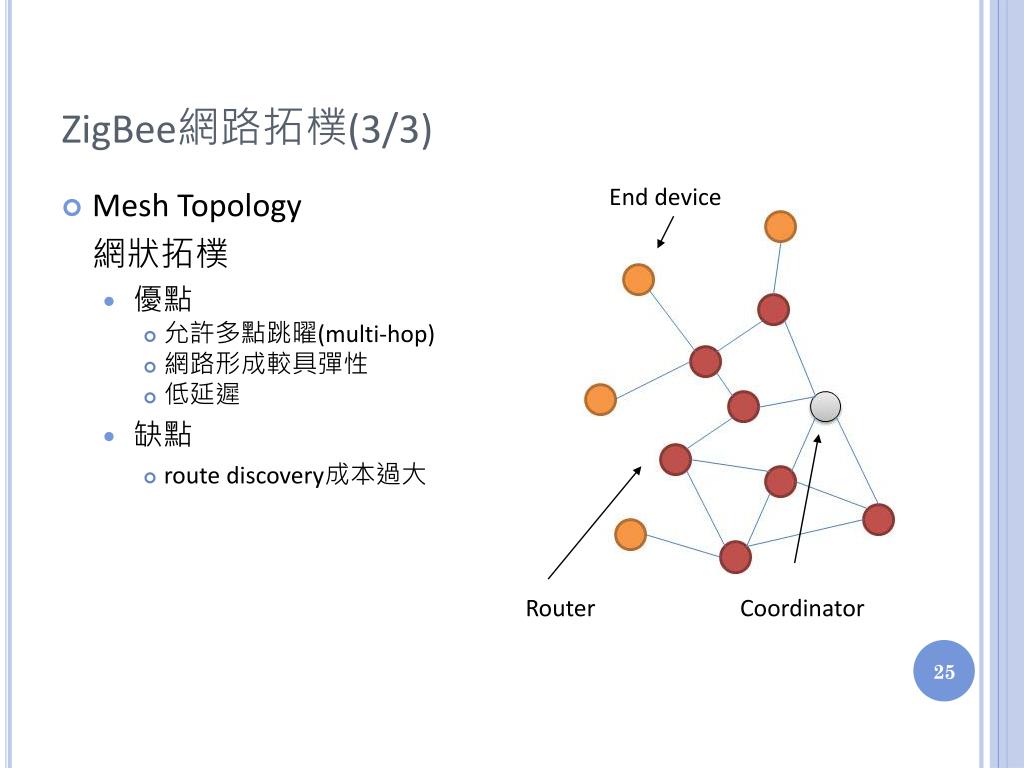 ZigBee網路拓樸(3/3)

Mesh Topology
網狀拓樸

優點
允許多點跳躍(multi-hop)
網路形成較具彈性
低延遲

缺點
route discovery成本過大

End device

Router

Coordinator

25